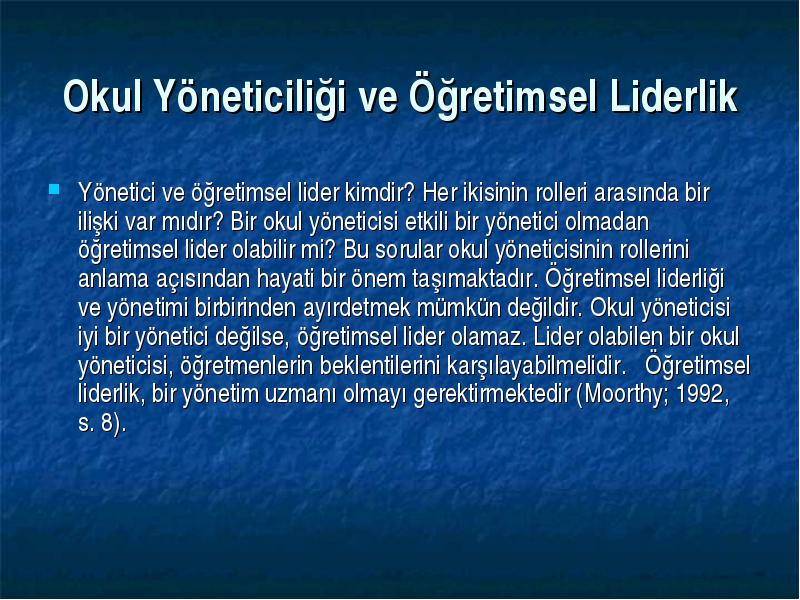 Okul Yöneticiliği ve Öğretimsel Liderlik

Yönetici ve öğretimsel lider kimdir? Her ikisinin rolleri arasında bir ilişki var mıdır? Bir okul yöneticisi etkili bir yönetici olmadan öğretimsel lider olabilir mi? Bu sorular okul yöneticisinin rollerini anlama açısından hayati bir önem taşımaktadır. Öğretimsel liderliği ve yönetimi birbirinden ayırdetmek mümkün değildir. Okul yöneticisi iyi bir yönetici değilse, öğretimsel lider olamaz. Lider olabilen bir okul yöneticisi, öğretmenlerin beklentilerini karşılayabilmelidir. Öğretimsel liderlik, bir yönetim uzmanı olmayı gerektirmektedir (Moorthy; 1992, s. 8).